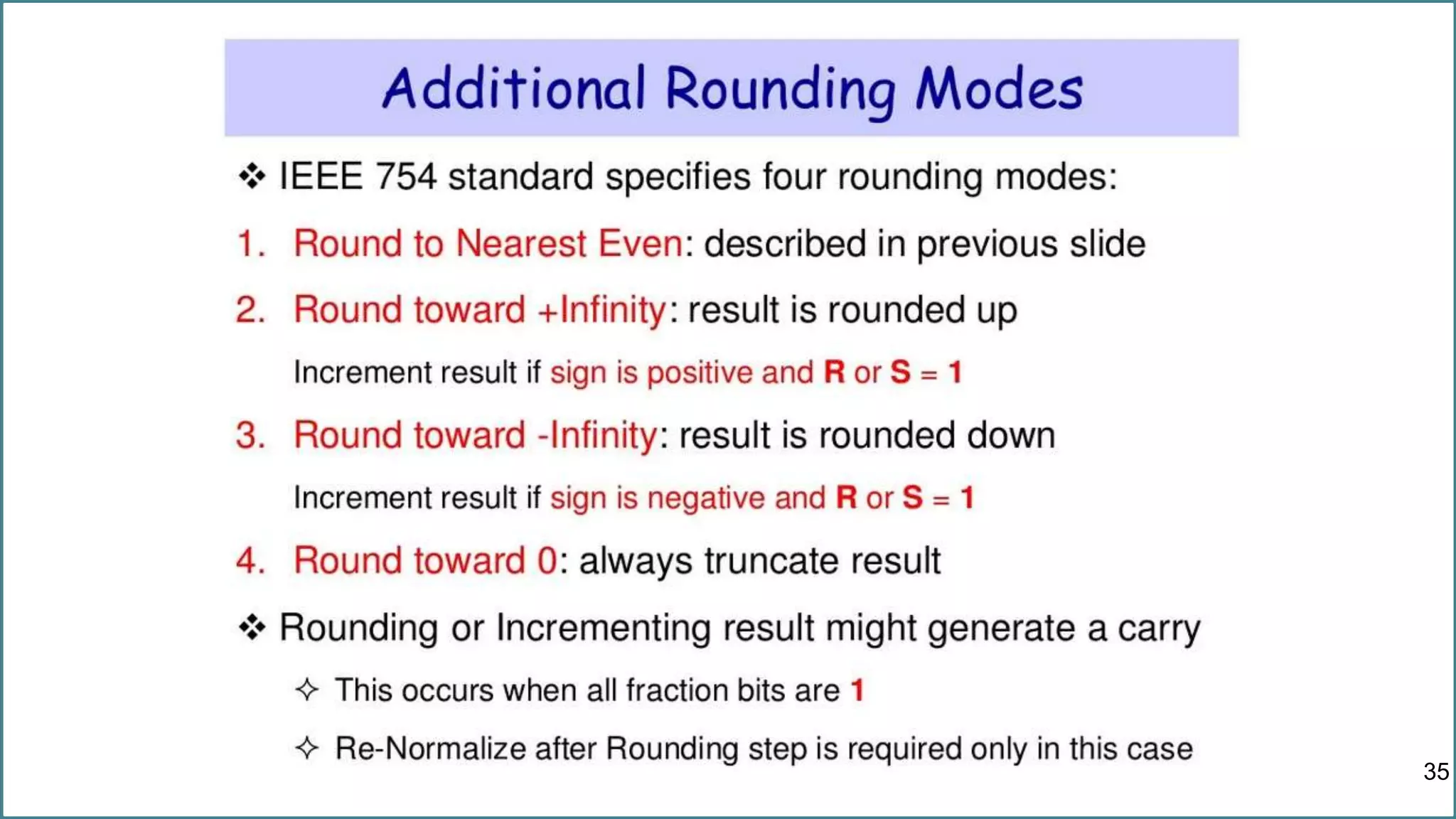 Additional Rounding Modes

❖ IEEE 754 standard specifies four rounding modes:

1. Round to Nearest Even: described in previous slide

2. Round toward +Infinity: result is rounded up

Increment result if sign is positive and R or S = 1

3. Round toward -Infinity: result is rounded down

Increment result if sign is negative and R or S = 1

4. Round toward 0: always truncate result

❖ Rounding or Incrementing result might generate a carry

✧ This occurs when all fraction bits are 1

✧ Re-Normalize after Rounding step is required only in this case

35